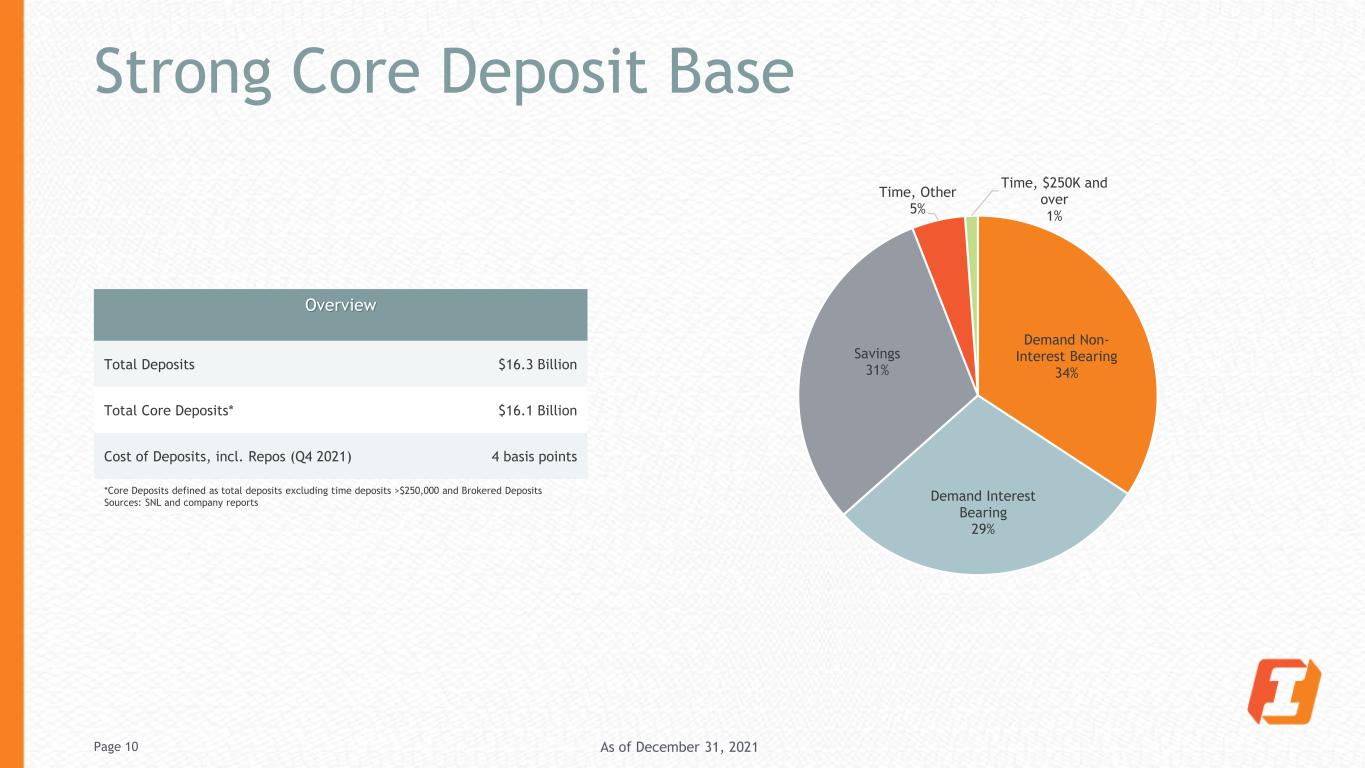 Strong Core Deposit Base

| Overview | |
|---|---|
| Total Deposits | $16.3 Billion |
| Total Core Deposits* | $16.1 Billion |
| Cost of Deposits, incl. Repos (Q4 2021) | 4 basis points |

*Core Deposits defined as total deposits excluding time deposits >$250,000 and Brokered Deposits
Sources: SNL and company reports

Time, Other
5%

Time, $250K and over
1%

Savings
31%

Demand Non-Interest Bearing
34%

Demand Interest Bearing
29%

Page 10

As of December 31, 2021